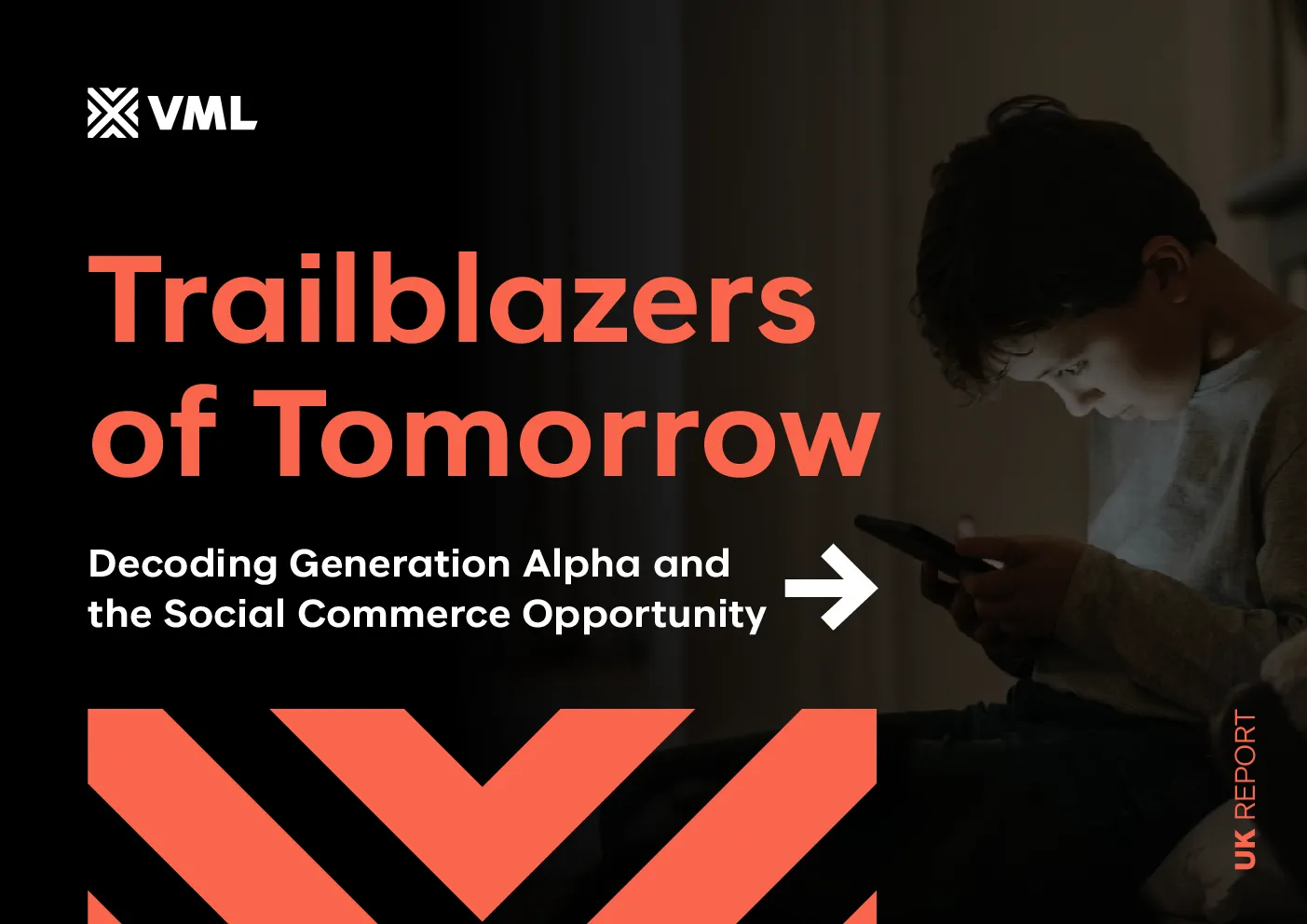 VML

Trailblazers of Tomorrow

Decoding Generation Alpha and the Social Commerce Opportunity

UK REPORT